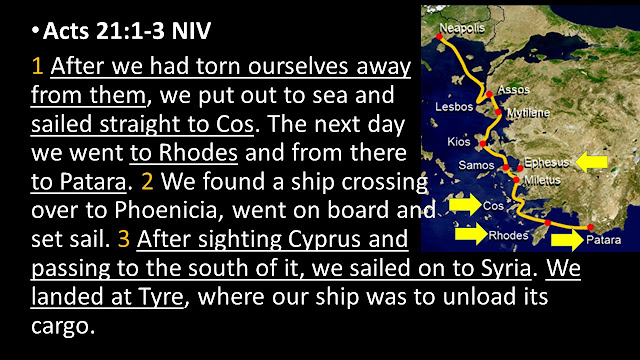 • Acts 21:1-3 NIV

1 After we had torn ourselves away from them, we put out to sea and sailed straight to Cos. The next day we went to Rhodes and from there to Patara. 2 We found a ship crossing over to Phoenicia, went on board and set sail. 3 After sighting Cyprus and passing to the south of it, we sailed on to Syria. We landed at Tyre, where our ship was to unload its cargo.

Neapolis
Assos
Lesbos
Mytilane
Kios
Samos
Ephesus
Miletus
Cos
Rhodes
Patara